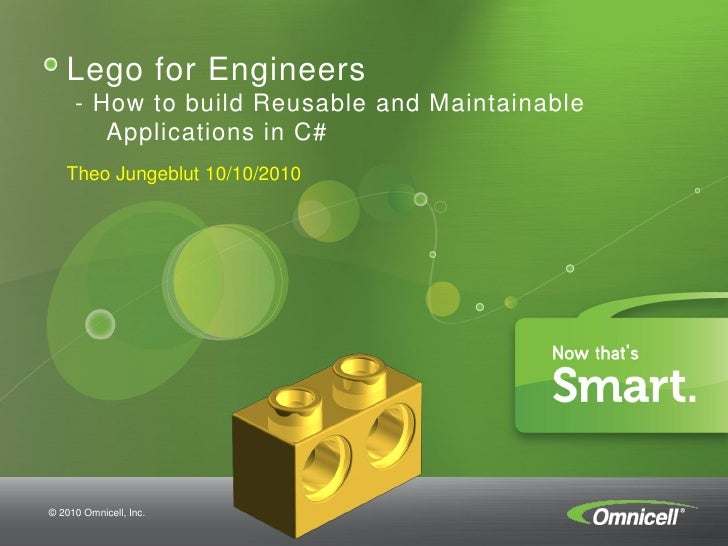 Lego for Engineers
- How to build Reusable and Maintainable Applications in C#

Theo Jungeblut 10/10/2010

Now that's
Smart.

© 2010 Omnicell, Inc.

Omnicell®